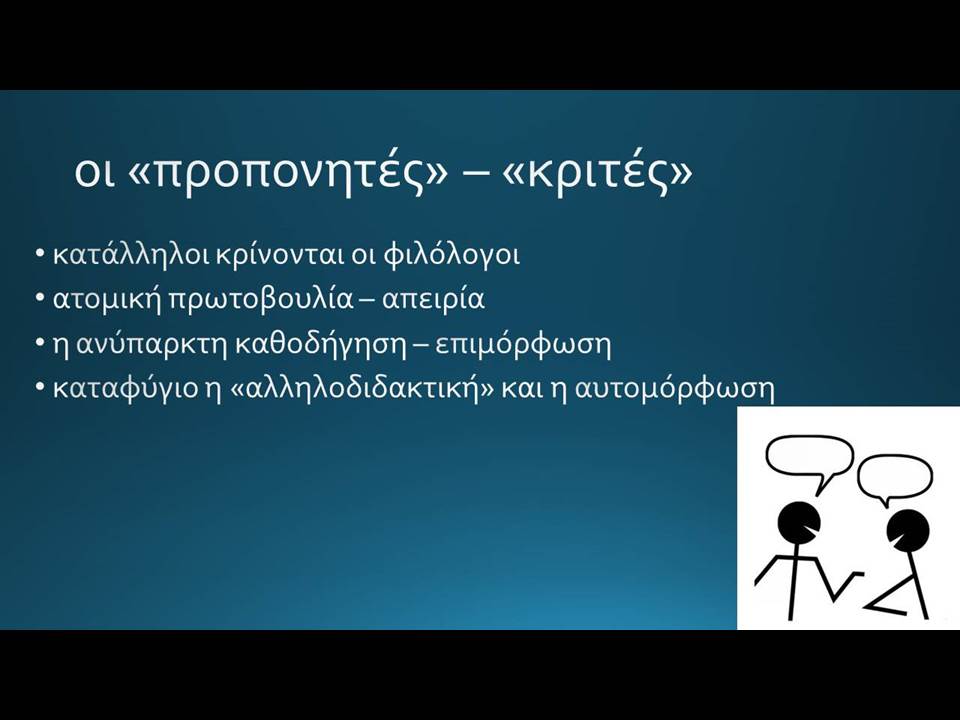 οι «προπονητές» – «κριτές»

• κατάλληλοι κρίνονται οι φιλόλογοι
• ατομική πρωτοβουλία – απειρία
• η ανύπαρκτη καθοδήγηση – επιμόρφωση
• καταφύγιο η «αλληλοδιδακτική» και η αυτομόρφωση